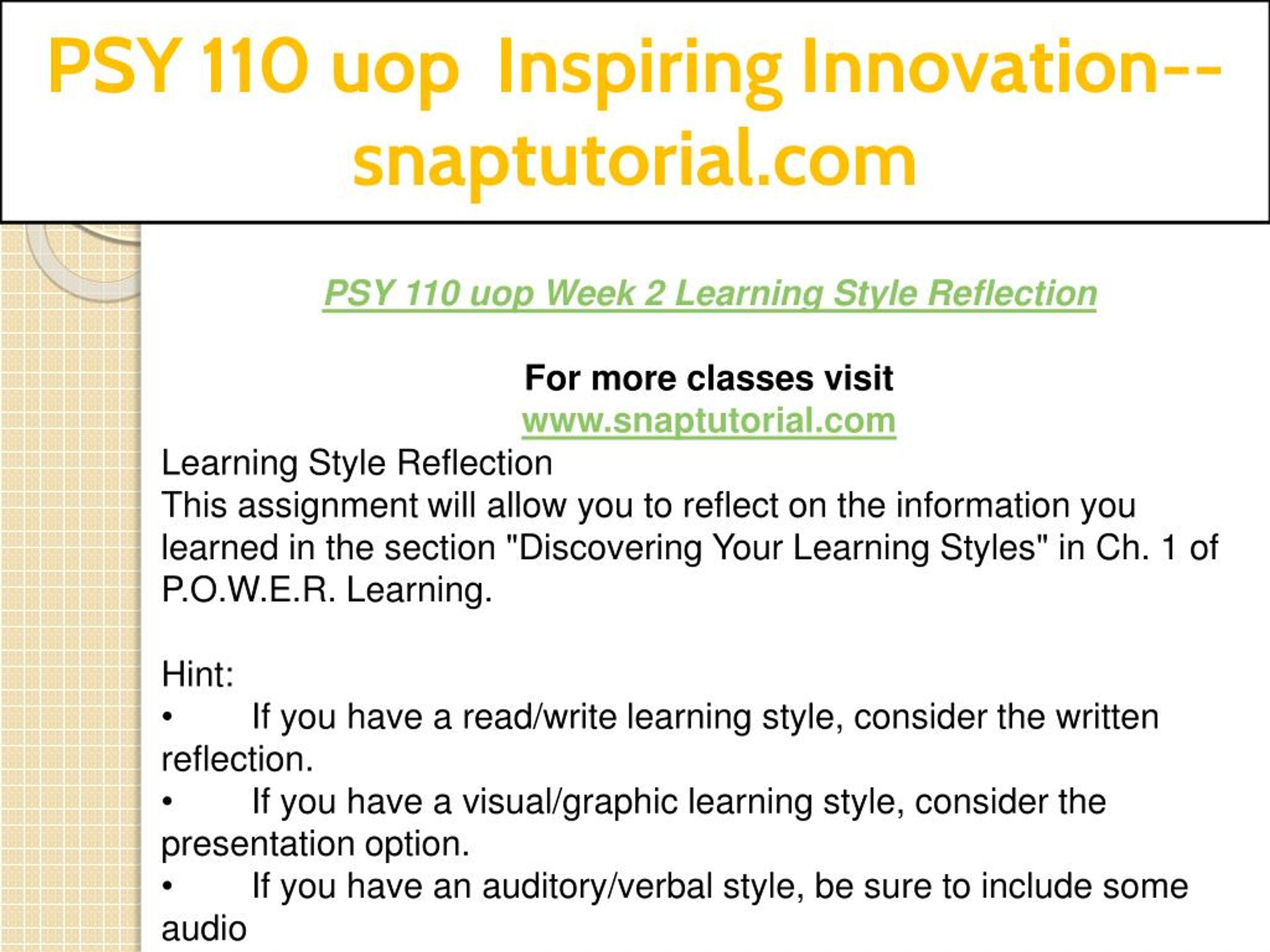 PSY 110 uop Inspiring Innovation--snaptutorial.com

PSY 110 uop Week 2 Learning Style Reflection

For more classes visit
www.snaptutorial.com

Learning Style Reflection
This assignment will allow you to reflect on the information you learned in the section "Discovering Your Learning Styles" in Ch. 1 of P.O.W.E.R. Learning.

Hint:
• If you have a read/write learning style, consider the written reflection.
• If you have a visual/graphic learning style, consider the presentation option.
• If you have an auditory/verbal style, be sure to include some audio